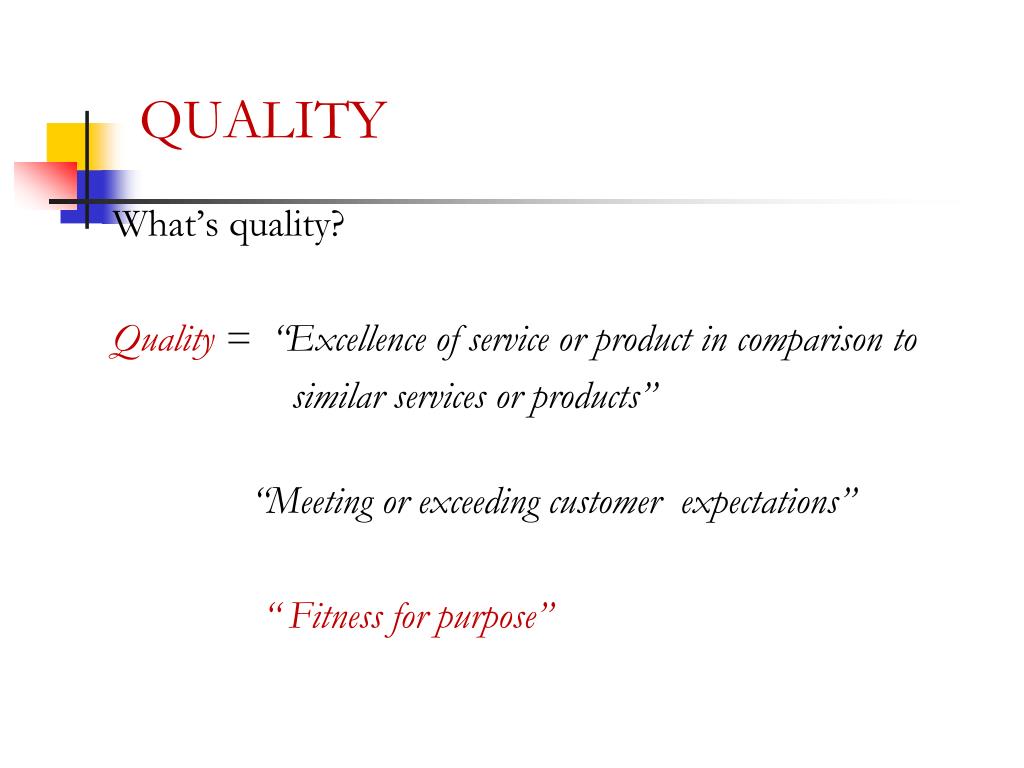 QUALITY

What’s quality?

Quality = “Excellence of service or product in comparison to similar services or products”

“Meeting or exceeding customer expectations”

“ Fitness for purpose”